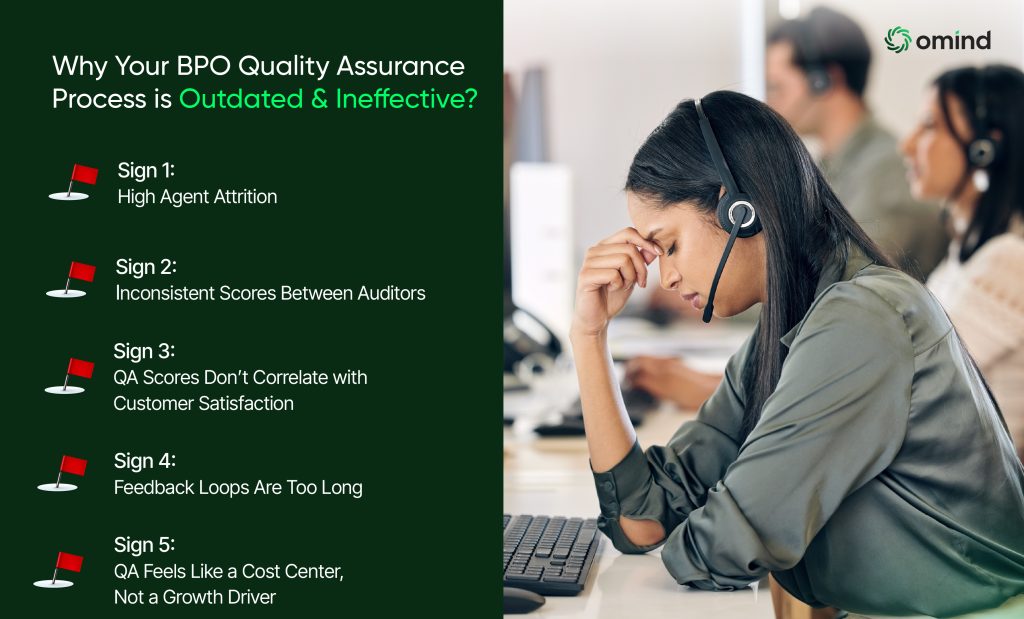 Why Your BPO Quality Assurance Process is Outdated & Ineffective?

Sign 1:
High Agent Attrition

Sign 2:
Inconsistent Scores Between Auditors

Sign 3:
QA Scores Don't Correlate with Customer Satisfaction

Sign 4:
Feedback Loops Are Too Long

Sign 5:
QA Feels Like a Cost Center, Not a Growth Driver

omind